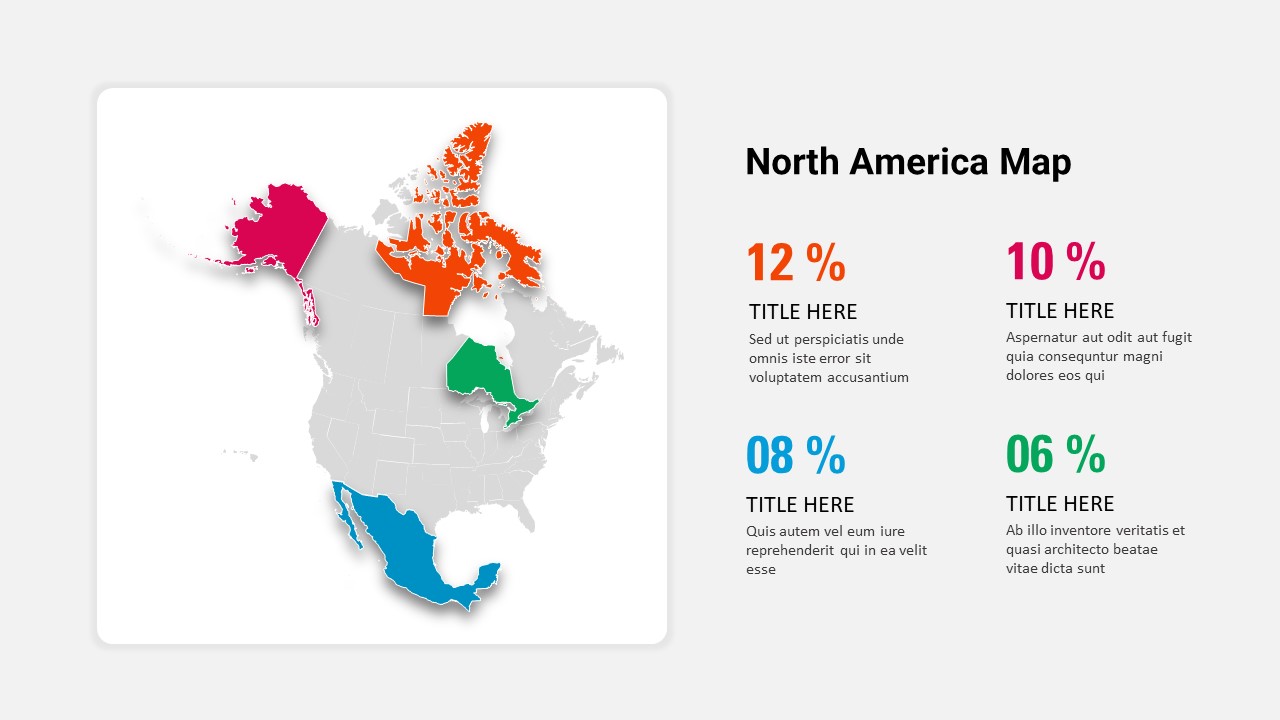 North America Map

12 %

TITLE HERE

Sed ut perspiciatis unde omnis iste error sit voluptatem accusantium

10 %

TITLE HERE

Aspernatur aut odit aut fugit quia consequntur magni dolores eos qui

08 %

TITLE HERE

Quis autem vel eum iure reprehenderit qui in ea velit esse

06 %

TITLE HERE

Ab illo inventore veritatis et quasi architecto beatae vitae dicta sunt